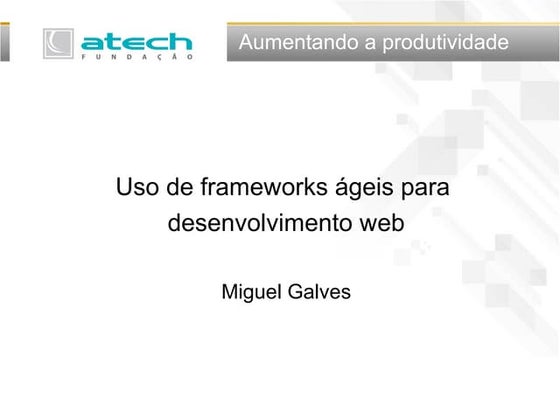 atech
FUNDAÇÃO

Aumentando a produtividade

Uso de frameworks ágeis para desenvolvimento web

Miguel Galves